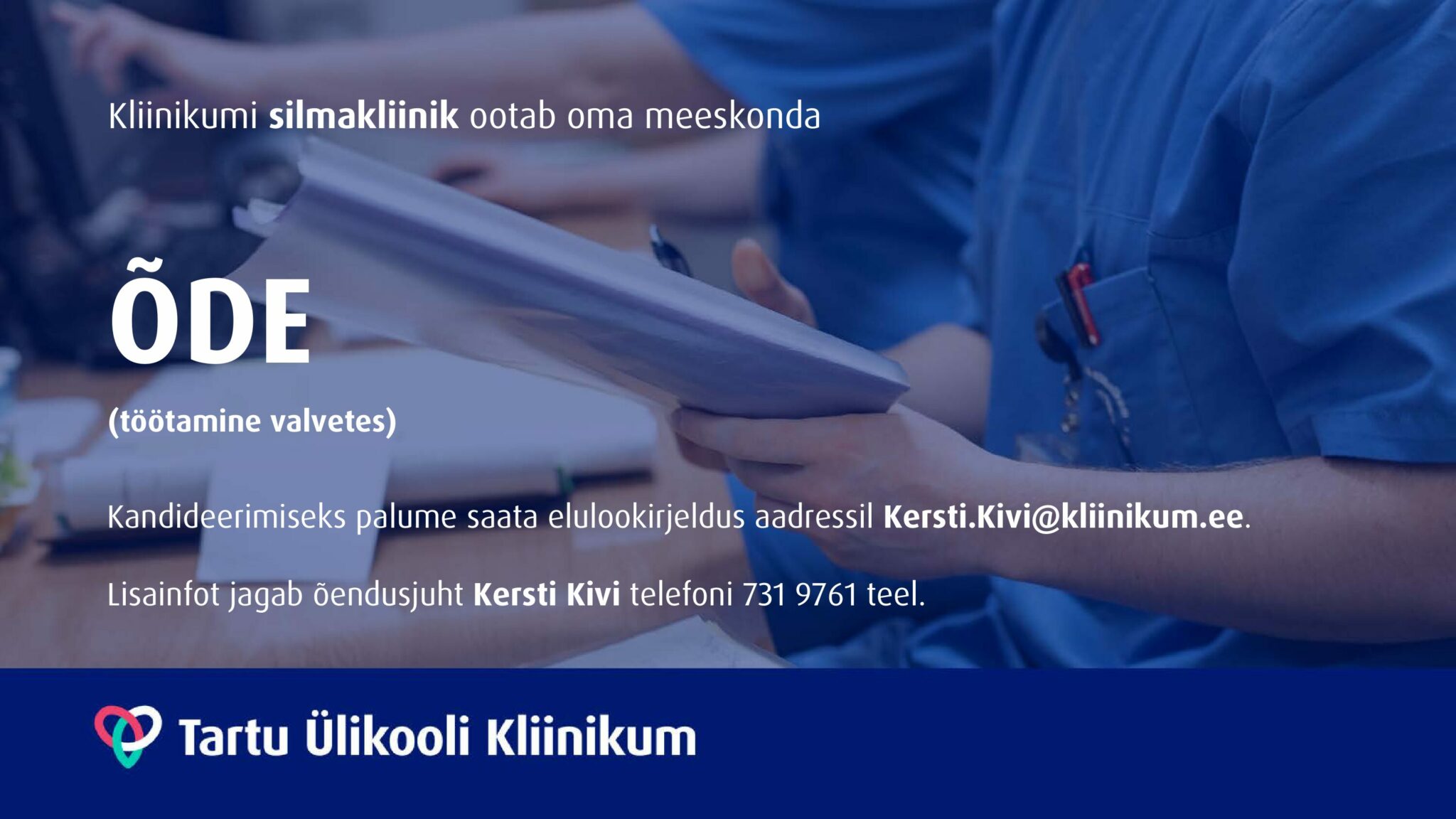 Kliinikumi silmakliinik ootab oma meeskonda

ÕDE

(töötamine valvetes)

Kandideerimiseks palume saata elulookirjeldus aadressil Kersti.Kivi@kliinikum.ee.

Lisainfot jagab õendusjuht Kersti Kivi telefoni 731 9761 teel.

Tartu Ülikooli Kliinikum